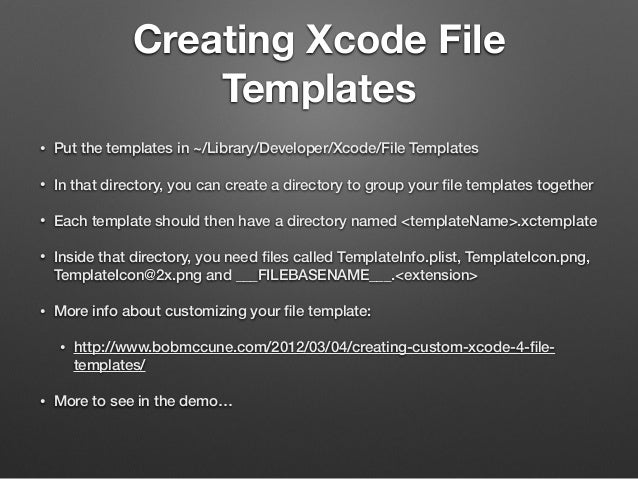 Creating Xcode File Templates

• Put the templates in ~/Library/Developer/Xcode/File Templates

• In that directory, you can create a directory to group your file templates together

• Each template should then have a directory named <templateName>.xctemplate

• Inside that directory, you need files called TemplateInfo.plist, TemplateIcon.png, TemplateIcon@2x.png and ___FILEBASENAME___.<extension>

• More info about customizing your file template:

• http://www.bobmccune.com/2012/03/04/creating-custom-xcode-4-file-templates/

• More to see in the demo…